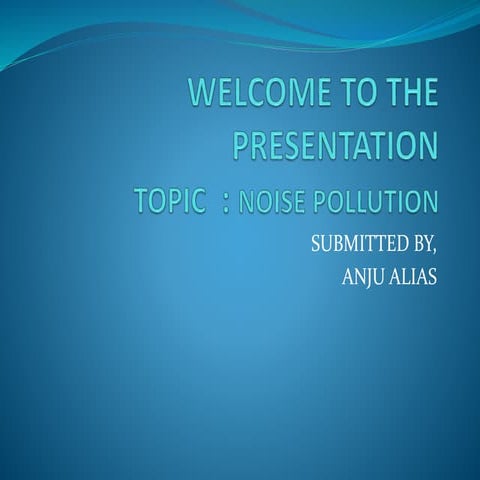 WELCOME TO THE PRESENTATION
TOPIC : NOISE POLLUTION

SUBMITTED BY,
ANJU ALIAS